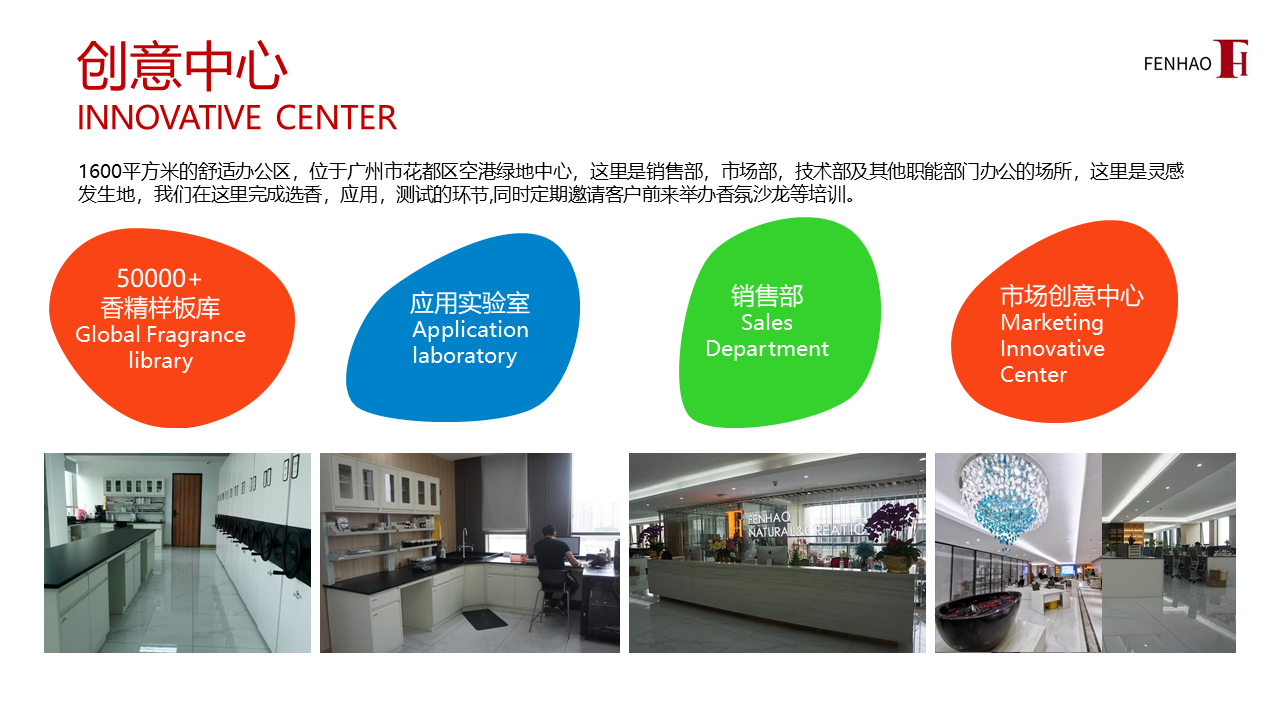 创意中心
INNOVATIVE CENTER

FENHAO

1600平方米的舒适办公区，位于广州市花都区空港绿地中心，这里是销售部，市场部，技术部及其他职能部门办公的场所，这里是灵感发生地，我们在这里完成选香，应用，测试的环节,同时定期邀请客户前来举办香氛沙龙等培训。

50000+
香精样板库
Global Fragrance library

应用实验室
Application laboratory

销售部
Sales Department

市场创意中心
Marketing Innovative Center

FENHAO
NATURAL & CREATIC